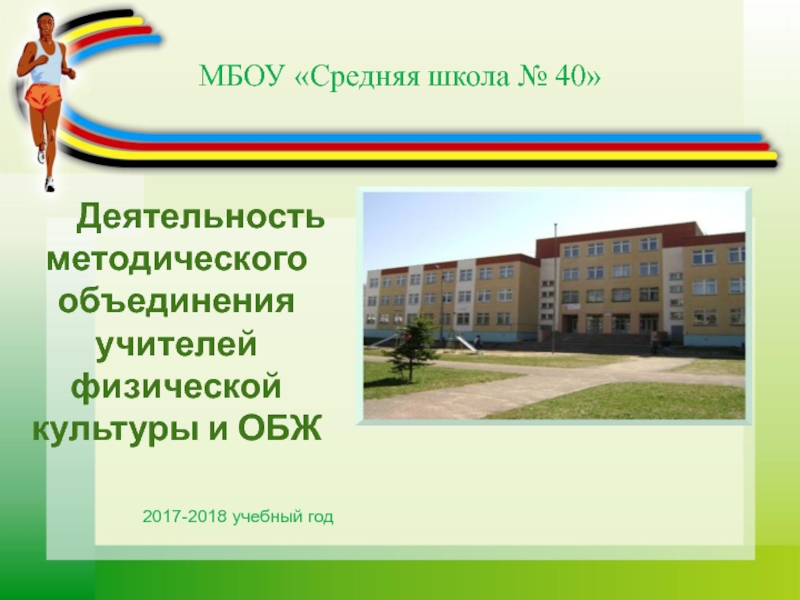 МБОУ «Средняя школа № 40»

Деятельность методического объединения учителей физической культуры и ОБЖ

2017-2018 учебный год